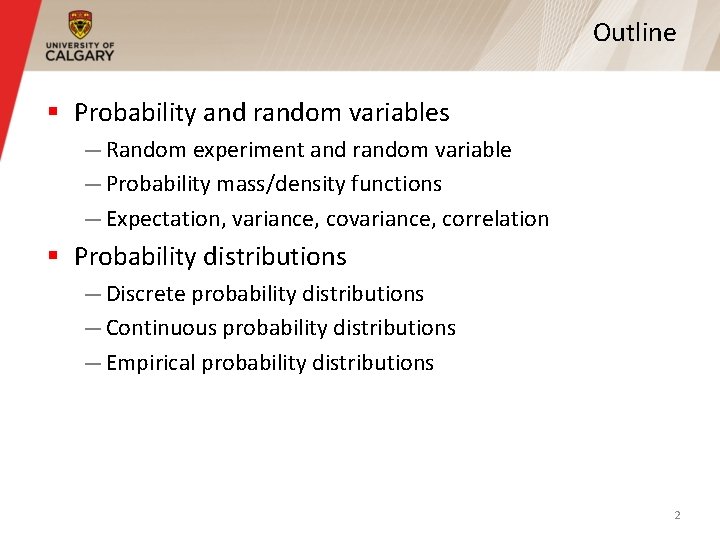 UNIVERSITY OF CALGARY

Outline

▪ Probability and random variables
— Random experiment and random variable
— Probability mass/density functions
— Expectation, variance, covariance, correlation

▪ Probability distributions
— Discrete probability distributions
— Continuous probability distributions
— Empirical probability distributions

2